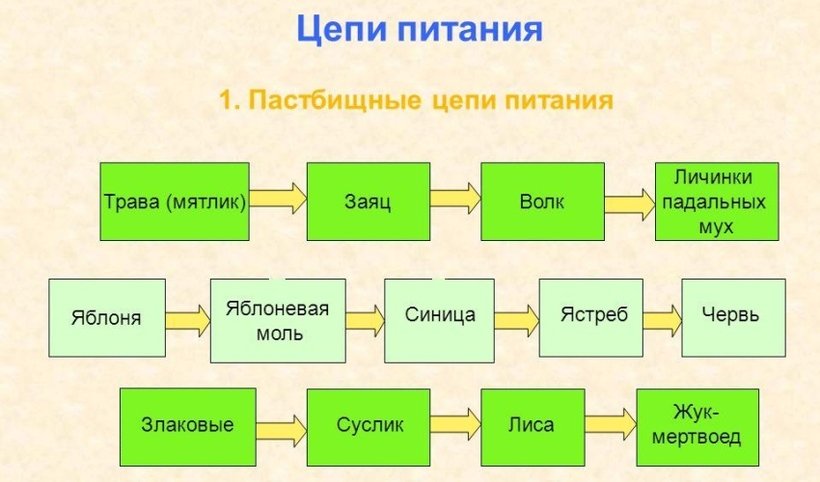 Цепи питания

1. Пастбищные цепи питания

Трава (мятлик)

Заяц

Волк

Личинки падальных мух

Яблоня

Яблоневая моль

Синица

Ястреб

Червь

Злаковые

Суслик

Лиса

Жук-мертвоед